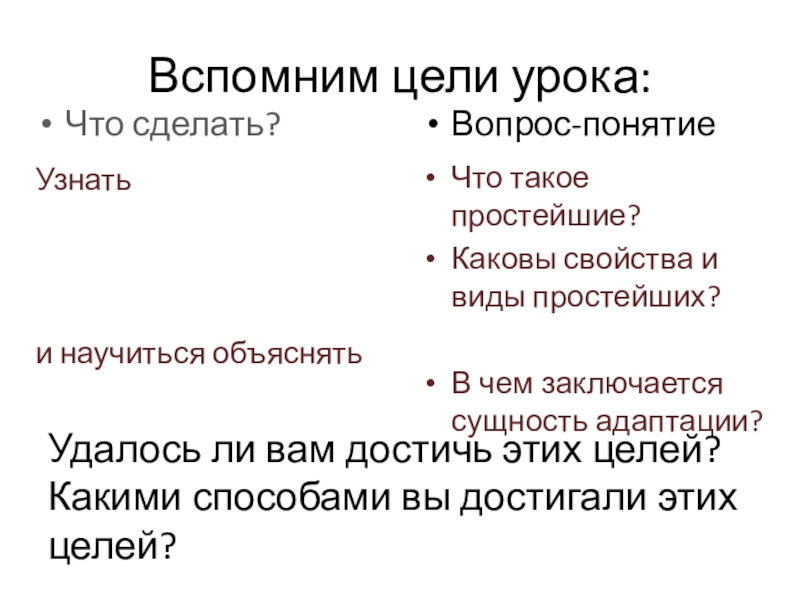 Вспомним цели урока:

• Что сделать?

Узнать

и научиться объяснять

• Вопрос-понятие

• Что такое простейшие?

• Каковы свойства и виды простейших?

• В чем заключается сущность адаптации?

Удалось ли вам достичь этих целей? Какими способами вы достигали этих целей?